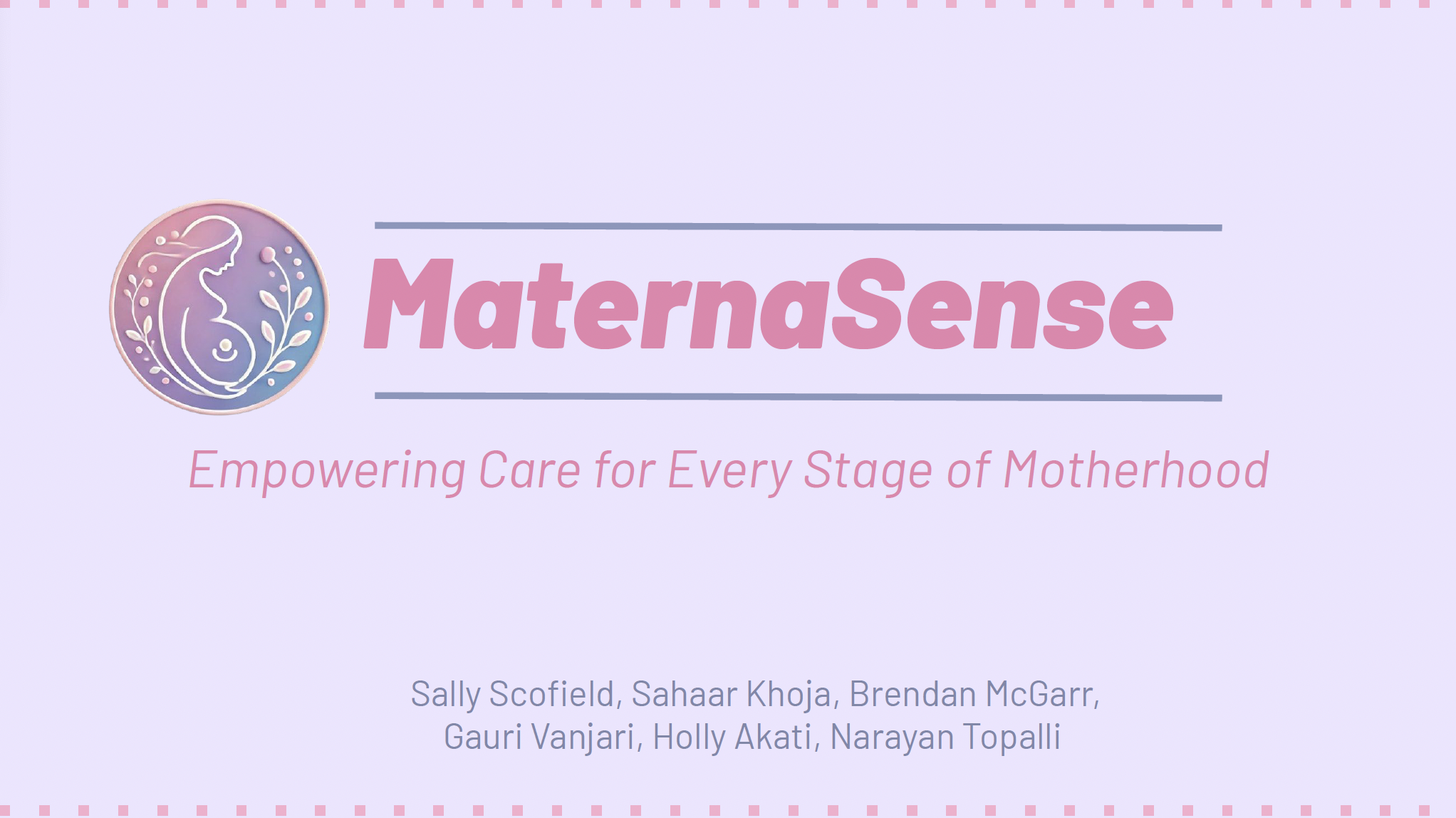 MaternaSense

Empowering Care for Every Stage of Motherhood

Sally Scofield, Sahaar Khoja, Brendan McGarr, Gauri Vanjari, Holly Akati, Narayan Topalli